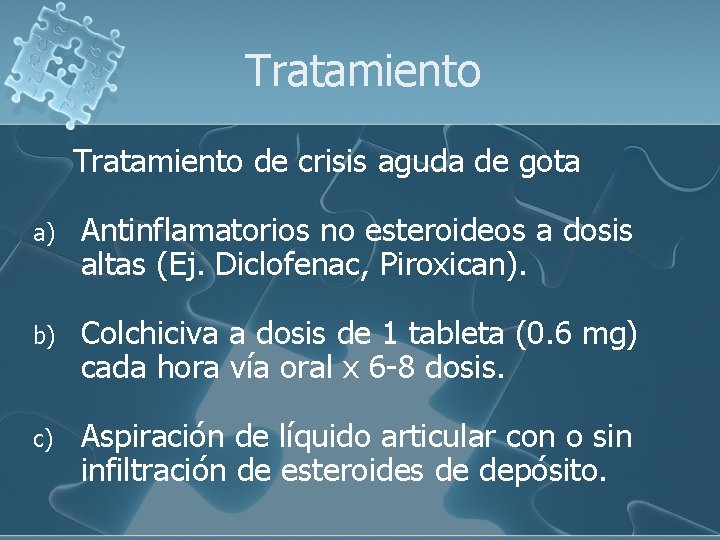 Tratamiento

Tratamiento de crisis aguda de gota

a) Antinflamatorios no esteroideos a dosis altas (Ej. Diclofenac, Piroxican).

b) Colchiciva a dosis de 1 tableta (0.6 mg) cada hora vía oral x 6-8 dosis.

c) Aspiración de líquido articular con o sin infiltración de esteroides de depósito.